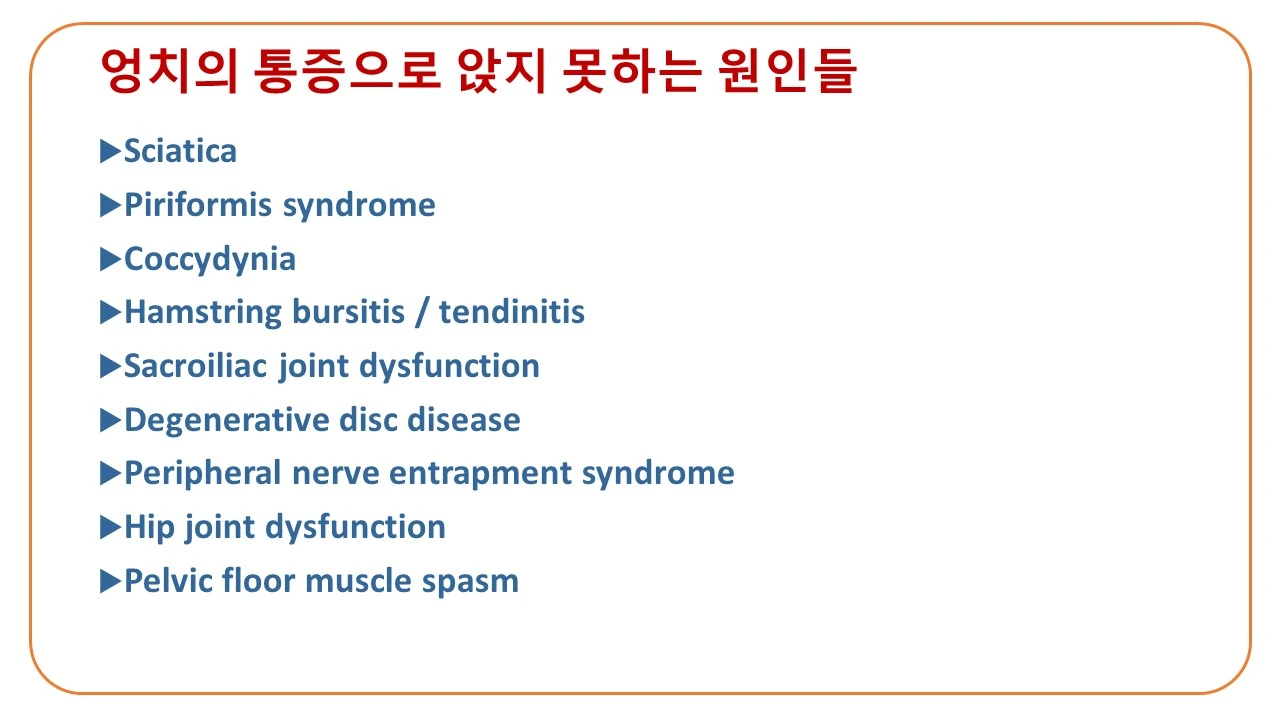 엉치의 통증으로 앉지 못하는 원인들

▶Sciatica
▶Piriformis syndrome
▶Coccydynia
▶Hamstring bursitis / tendinitis
▶Sacroiliac joint dysfunction
▶Degenerative disc disease
▶Peripheral nerve entrapment syndrome
▶Hip joint dysfunction
▶Pelvic floor muscle spasm